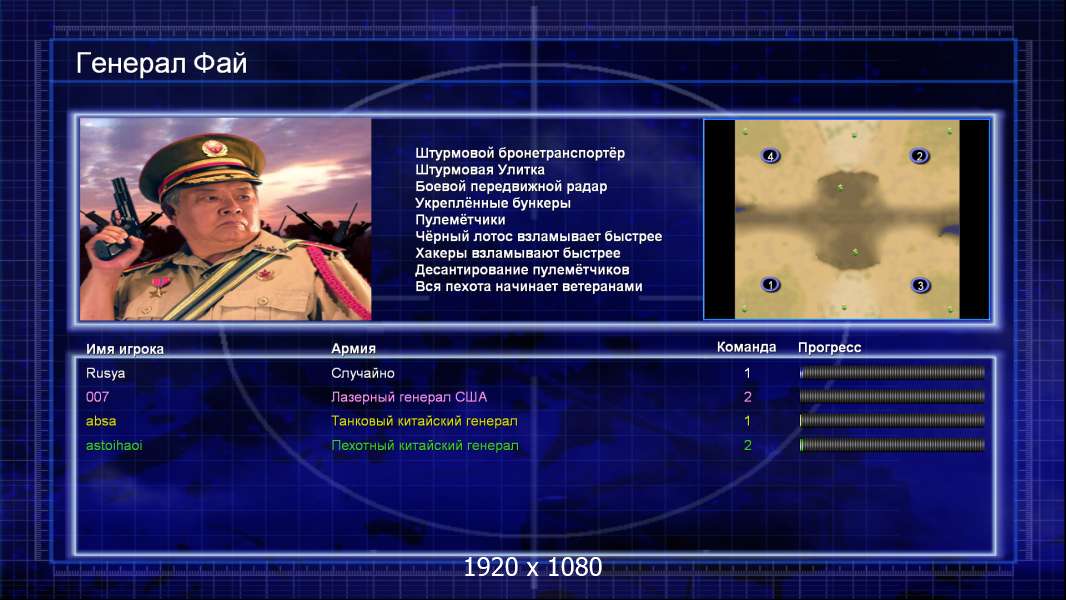 Генерал Фай

Штурмовой бронетранспортёр
Штурмовая Улитка
Боевой передвижной радар
Укреплённые бункеры
Пулемётчики
Чёрный лотос взламывает быстрее
Хакеры взламывают быстрее
Десантирование пулемётчиков
Вся пехота начинает ветеранами

4 2 1 3

| Имя игрока | Армия | Команда | Прогресс |
|---|---|---|---|
| Rusya | Случайно | 1 | |
| 007 | Лазерный генерал США | 2 | |
| absa | Танковый китайский генерал | 1 | |
| astoihaoi | Пехотный китайский генерал | 2 | |

1920 x 1080